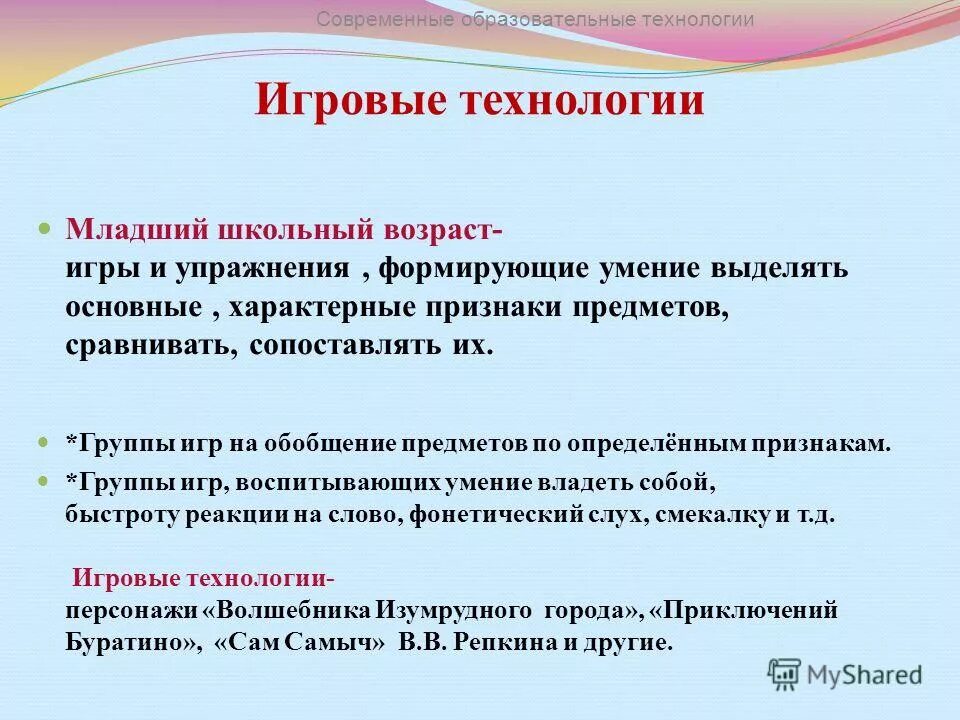 Современные образовательные технологии

Игровые технологии

Младший школьный возраст-
игры и упражнения , формирующие умение выделять основные , характерные признаки предметов, сравнивать, сопоставлять их.

*Группы игр на обобщение предметов по определённым признакам.

*Группы игр, воспитывающих умение владеть собой, быстроту реакции на слово, фонетический слух, смекалку и т.д.

Игровые технологии-
персонажи «Волшебника Изумрудного города», «Приключений Буратино», «Сам Самыч» В.В. Репкина и другие.

MyShared